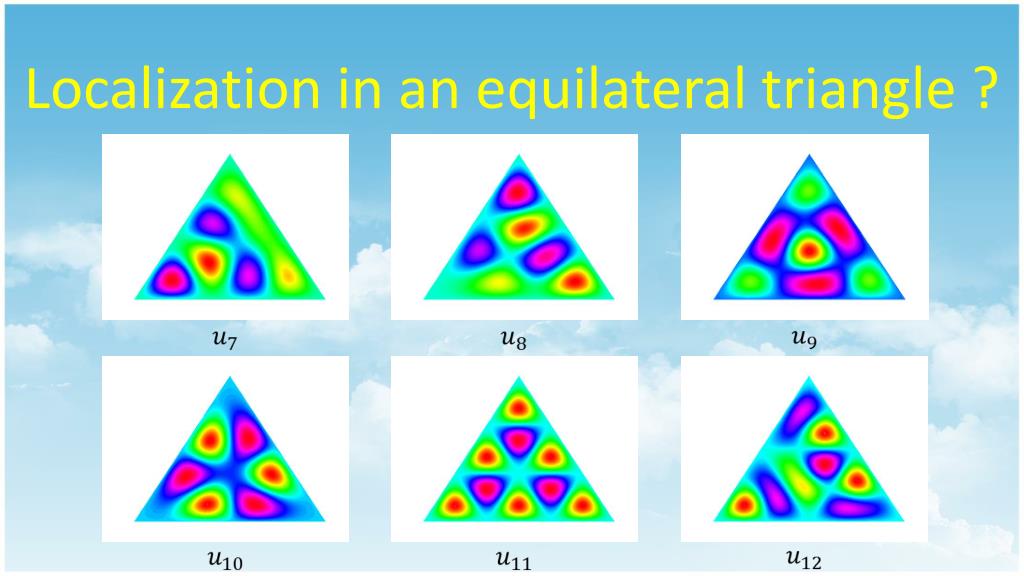 Localization in an equilateral triangle ?

$u_7$

$u_8$

$u_9$

$u_{10}$

$u_{11}$

$u_{12}$